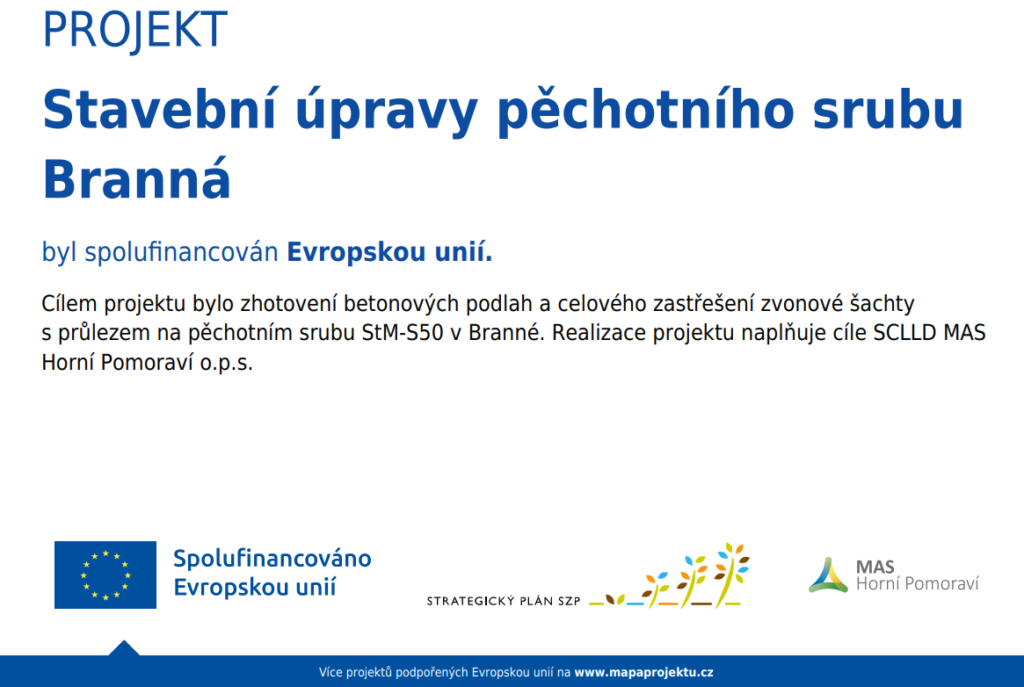 PROJEKT

Stavební úpravy pěchotního srubu Branná

byl spolufinancován Evropskou unií.

Cílem projektu bylo zhotovení betonových podlah a celového zastřešení zvonové šachty s průlezem na pěchotním srubu StM-S50 v Branné. Realizace projektu naplňuje cíle SCLLD MAS Horní Pomoraví o.p.s.

Spolufinancováno Evropskou unií

STRATEGICKÝ PLÁN SZP

MAS Horní Pomoraví

Více projektů podpořených Evropskou unií na www.mapaprojektu.cz